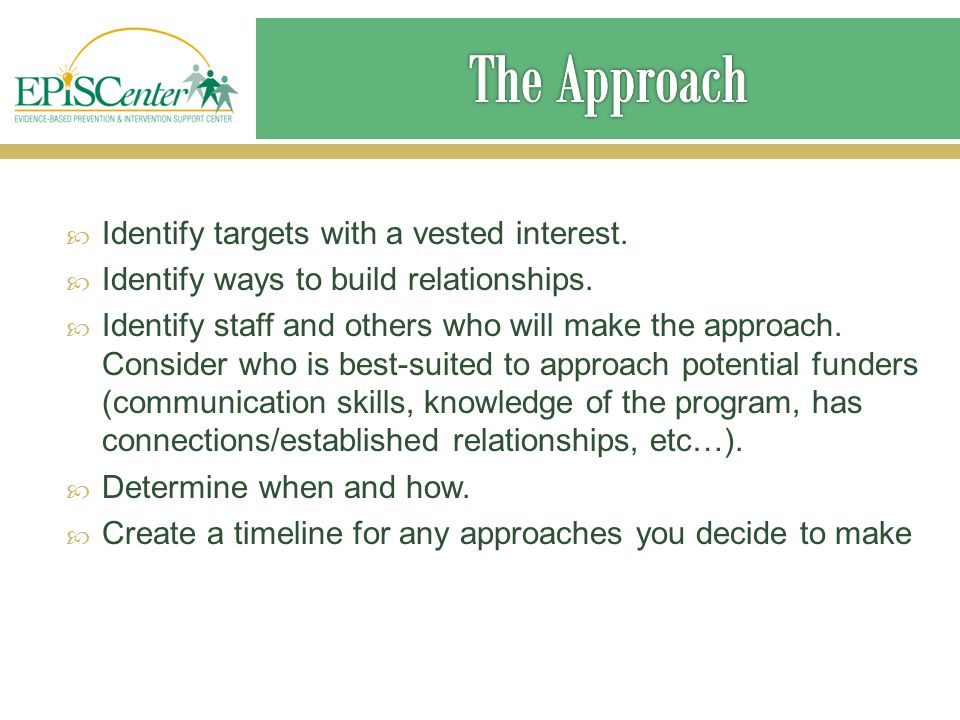 EPISCenter
EVIDENCE-BASED PREVENTION & INTERVENTION SUPPORT CENTER

The Approach

Identify targets with a vested interest.

Identify ways to build relationships.

Identify staff and others who will make the approach. Consider who is best-suited to approach potential funders (communication skills, knowledge of the program, has connections/established relationships, etc…).

Determine when and how.

Create a timeline for any approaches you decide to make